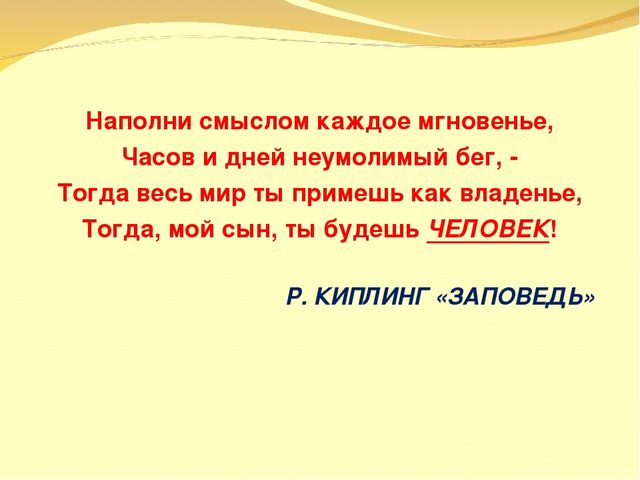 Наполни смыслом каждое мгновенье,
Часов и дней неумолимый бег, -
Тогда весь мир ты примешь как владенье,
Тогда, мой сын, ты будешь ЧЕЛОВЕК!

Р. КИПЛИНГ «ЗАПОВЕДЬ»